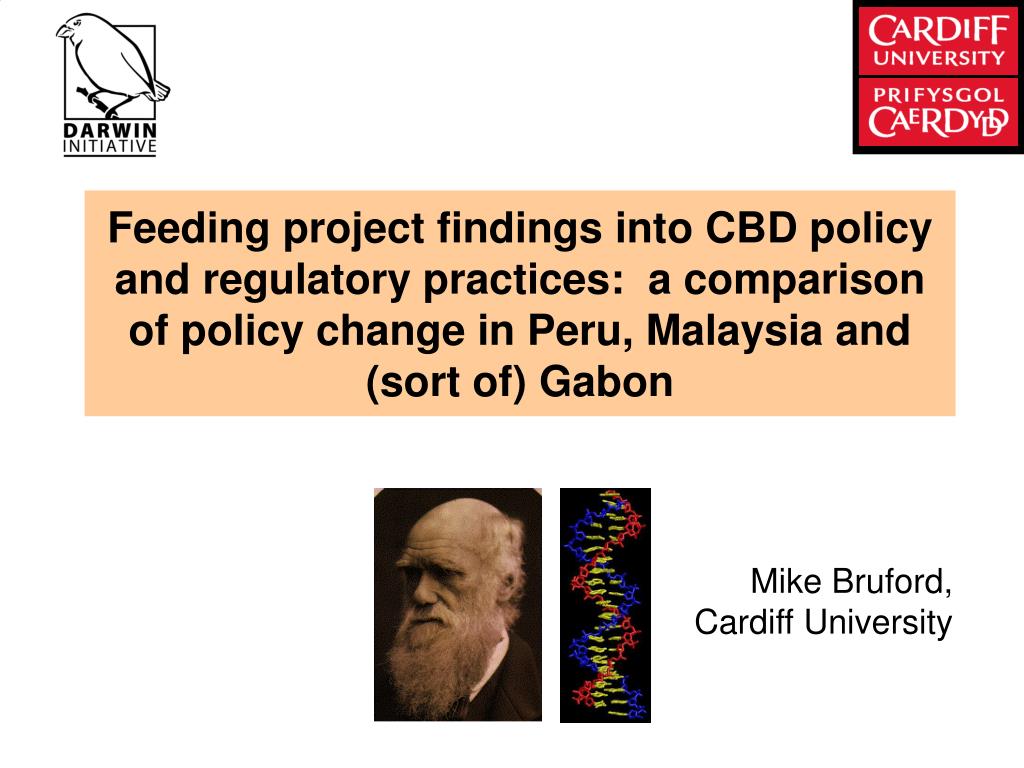 DARWIN INITIATIVE

CARDIFF UNIVERSITY

PRIFYSGOL CAERDYDD

Feeding project findings into CBD policy and regulatory practices: a comparison of policy change in Peru, Malaysia and (sort of) Gabon

Mike Bruford, Cardiff University